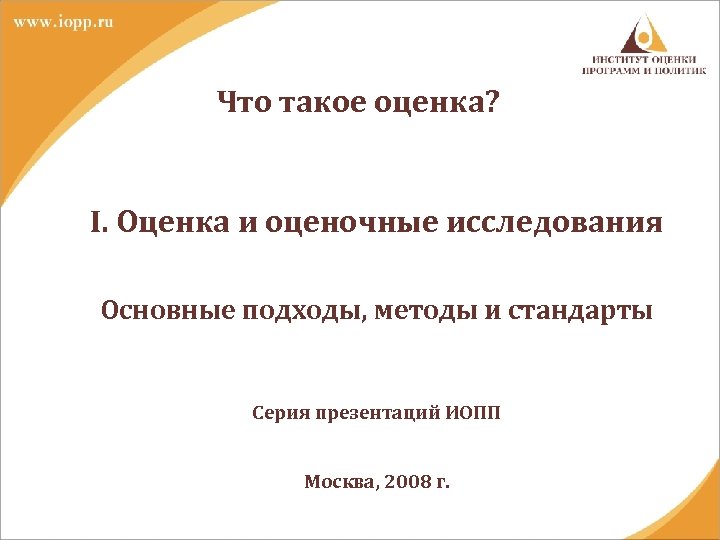 www.iopp.ru

ИНСТИТУТ ОЦЕНКИ ПРОГРАММ И ПОЛИТИК

Что такое оценка?

I. Оценка и оценочные исследования

Основные подходы, методы и стандарты

Серия презентаций ИОПП

Москва, 2008 г.